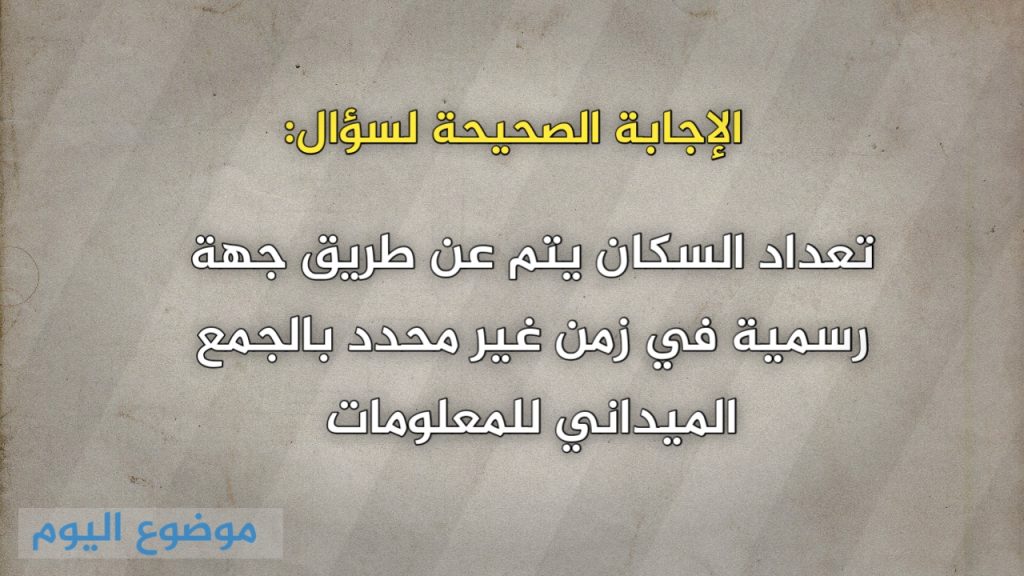 الإجابة الصحيحة لسؤال:

تعداد السكان يتم عن طريق جهة رسمية في زمن غير محدد بالجمع الميداني للمعلومات

موضوع اليوم